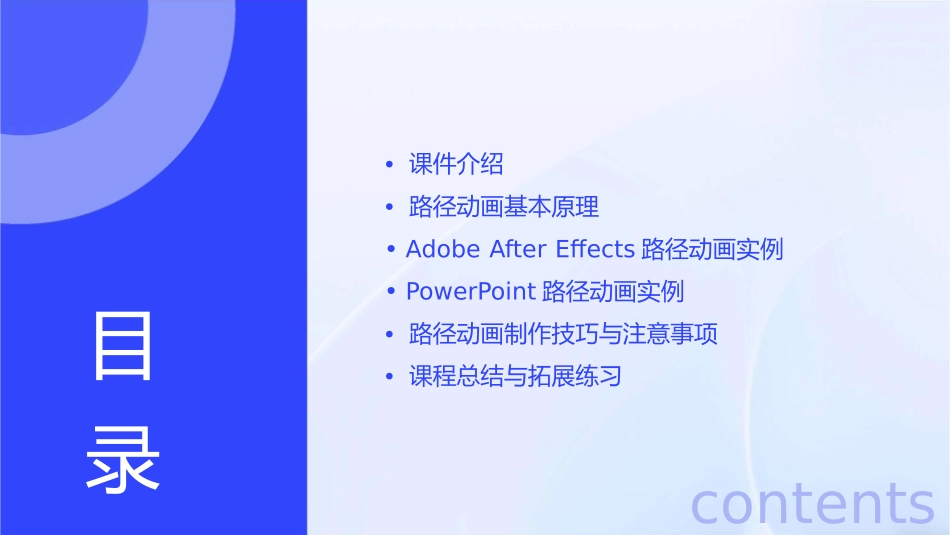 目录

• 课件介绍
• 路径动画基本原理
• Adobe After Effects 路径动画实例
• PowerPoint 路径动画实例
• 路径动画制作技巧与注意事项
• 课程总结与拓展练习

contents